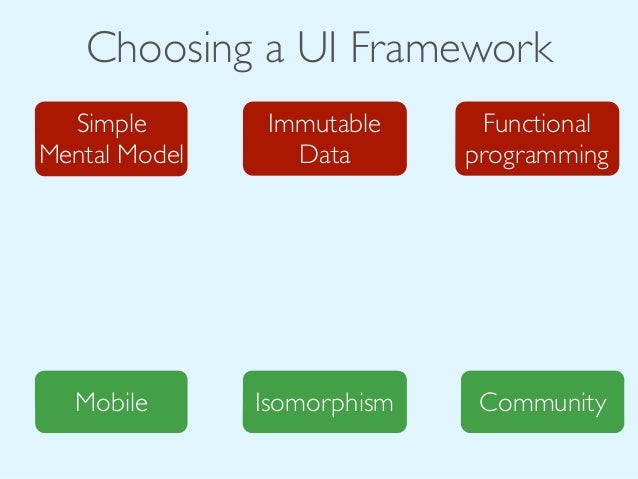 Choosing a UI Framework

Simple Mental Model

Immutable Data

Functional programming

Mobile

Isomorphism

Community